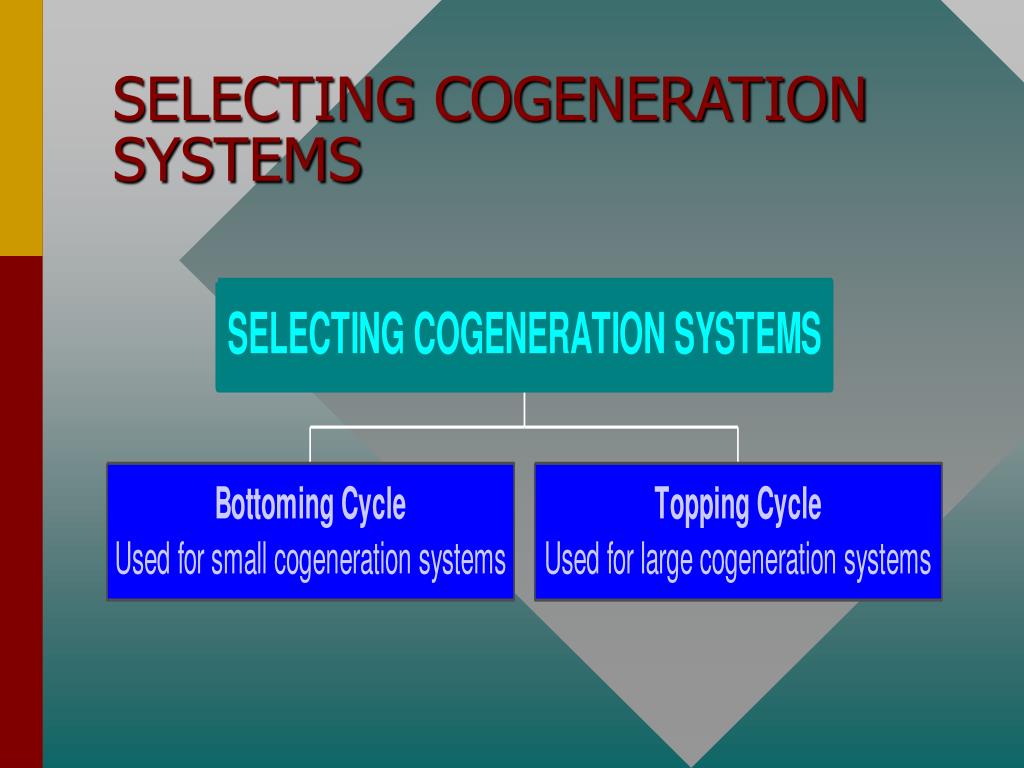 SELECTING COGENERATION SYSTEMS

SELECTING COGENERATION SYSTEMS

Bottoming Cycle
Used for small cogeneration systems

Topping Cycle
Used for large cogeneration systems